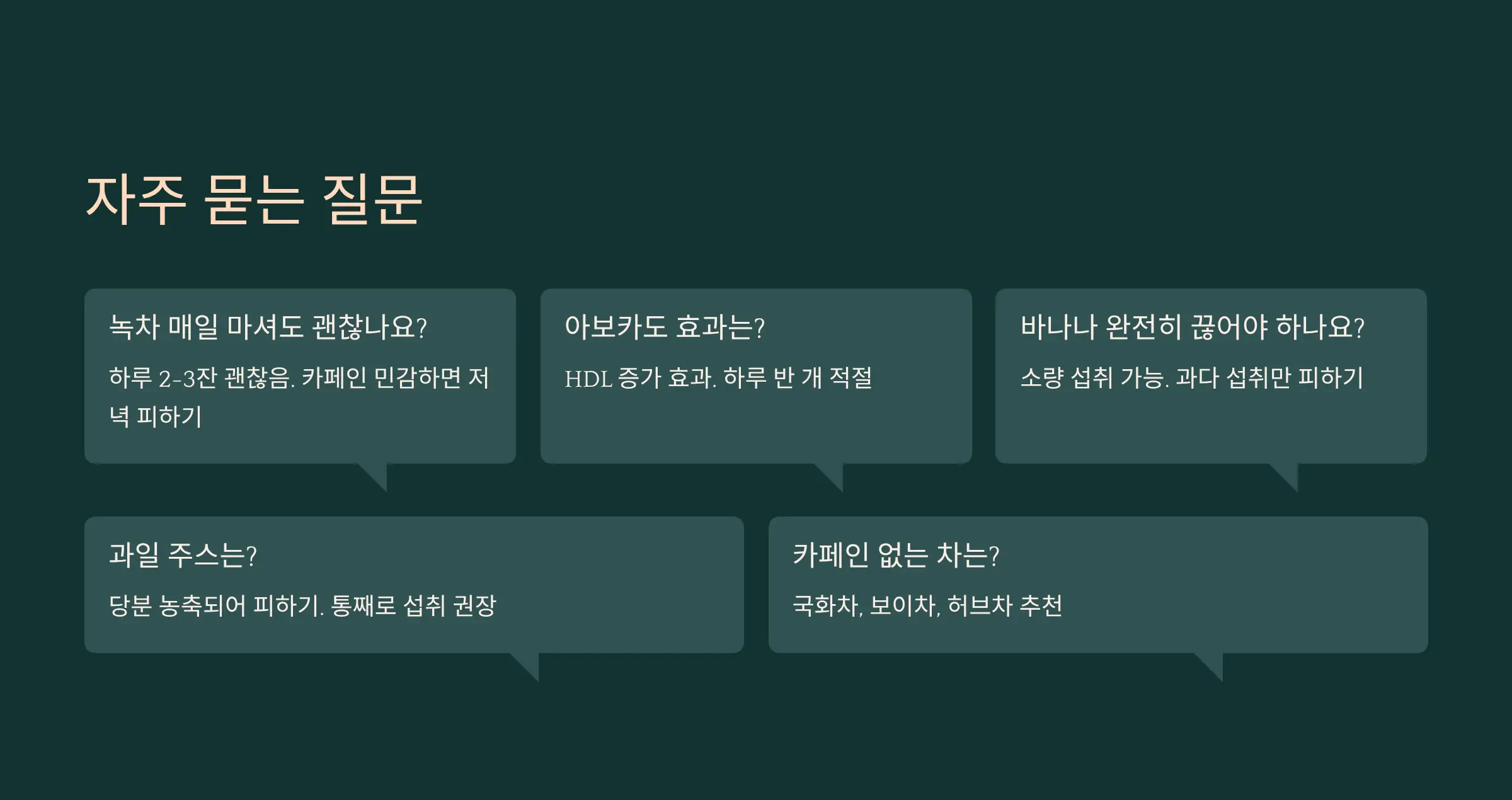 자주 묻는 질문

녹차 매일 마셔도 괜찮나요?

하루 2-3잔 괜찮음. 카페인 민감하면 저녁 피하기

아보카도 효과는?

HDL 증가 효과. 하루 반 개 적절

바나나 완전히 끊어야 하나요?

소량 섭취 가능. 과다 섭취만 피하기

과일 주스는?

당분 농축되어 피하기. 통째로 섭취 권장

카페인 없는 차는?

국화차, 보이차, 허브차 추천